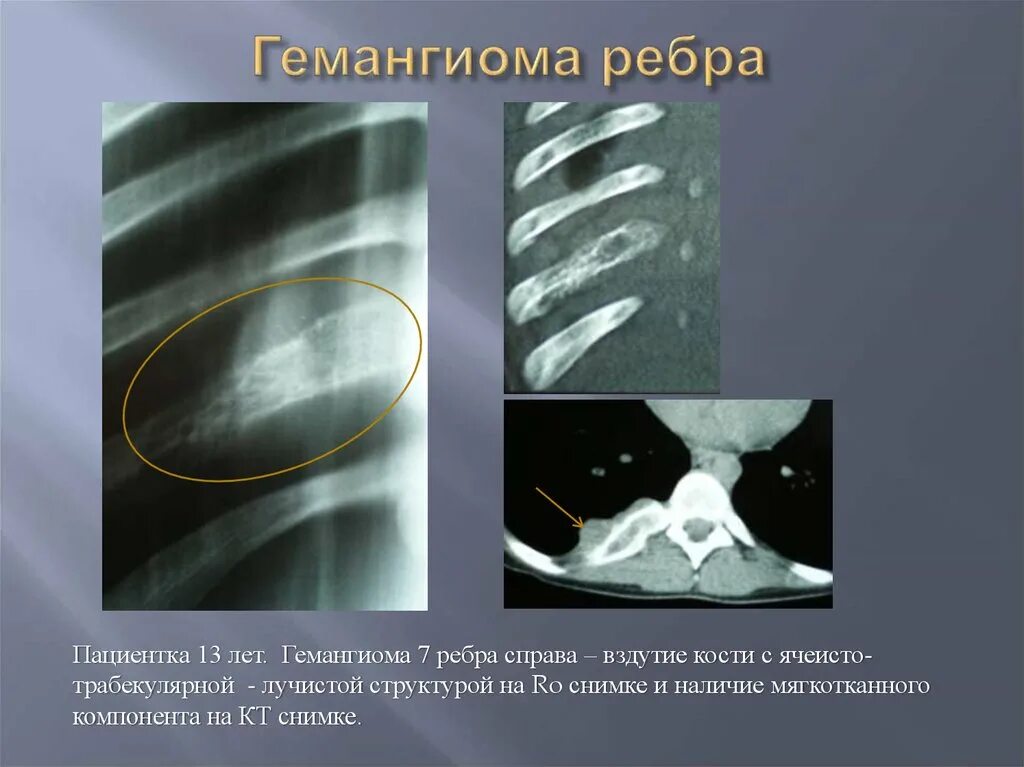 Гемангиома ребра

Пациентка 13 лет. Гемангиома 7 ребра справа – вздутие кости с ячеисто-трабекулярной - лучистой структурой на Ro снимке и наличие мягкотканного компонента на КТ снимке.